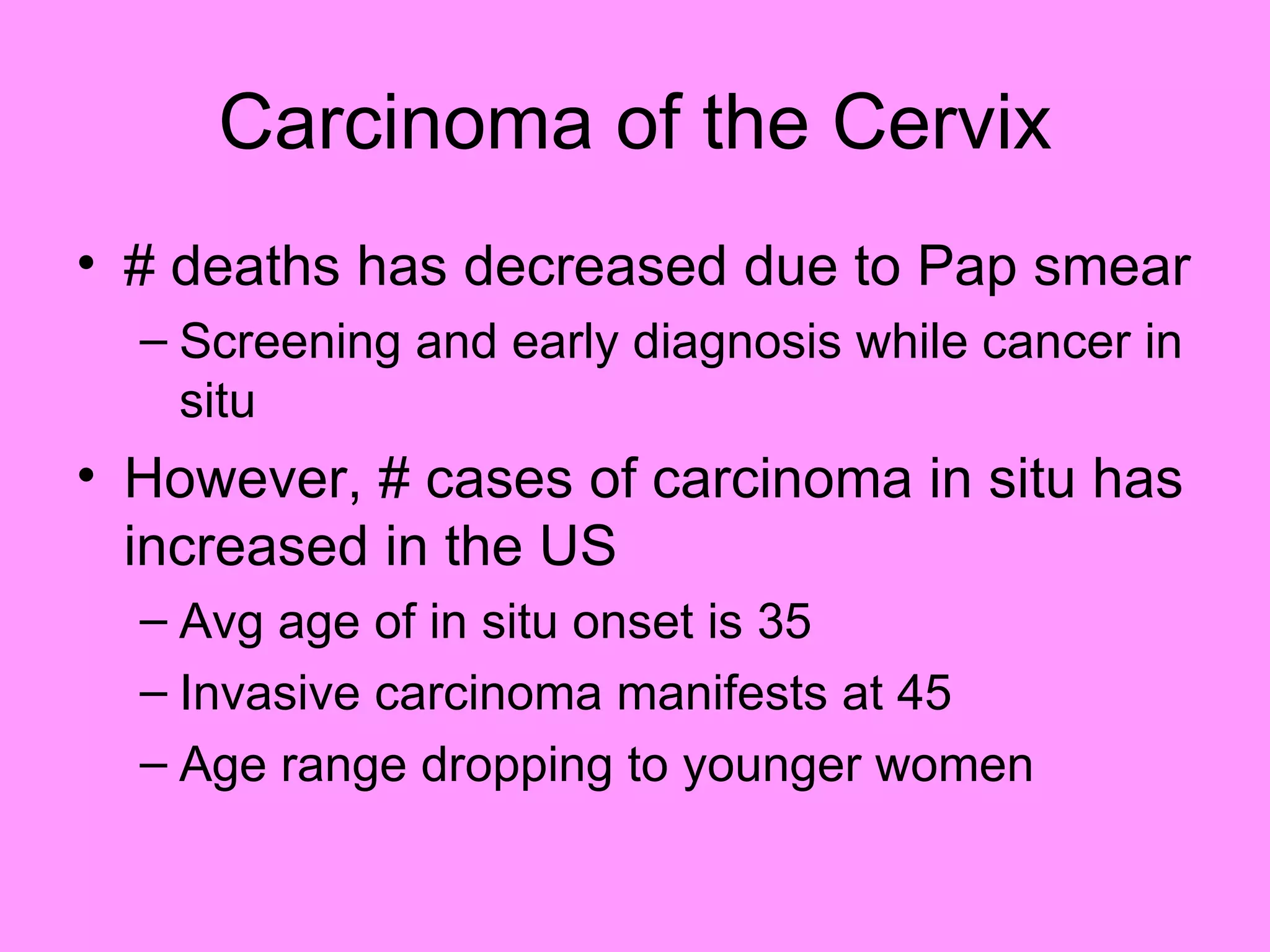 Carcinoma of the Cervix

• # deaths has decreased due to Pap smear
– Screening and early diagnosis while cancer in situ

• However, # cases of carcinoma in situ has increased in the US
– Avg age of in situ onset is 35
– Invasive carcinoma manifests at 45
– Age range dropping to younger women